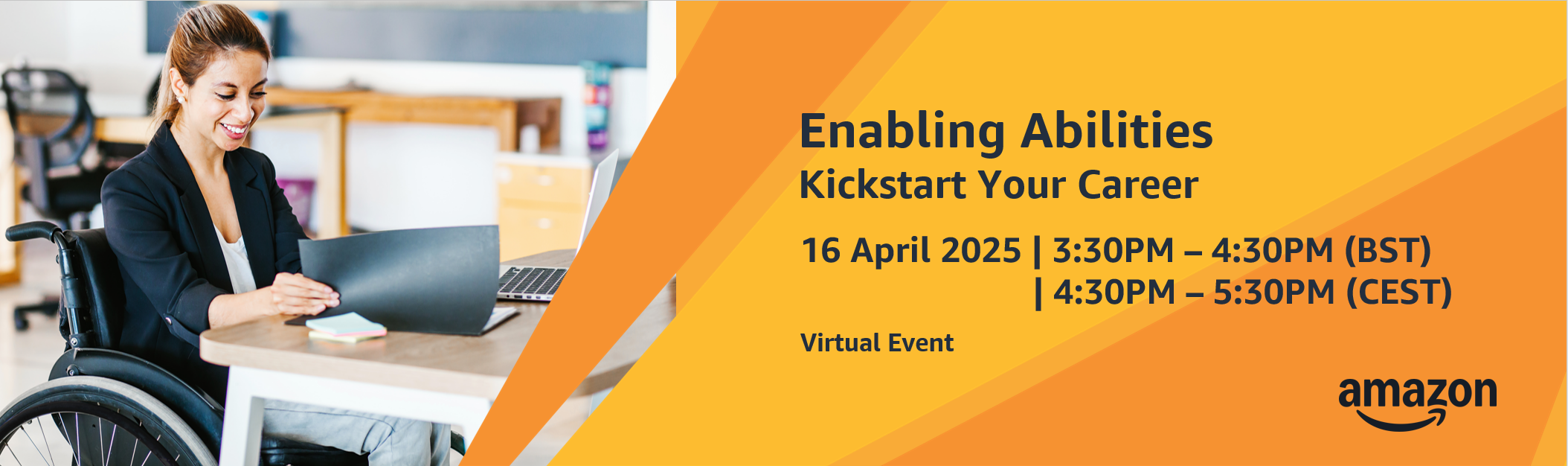 Enabling Abilities
Kickstart Your Career

16 April 2025 | 3:30PM – 4:30PM (BST)
| 4:30PM – 5:30PM (CEST)

Virtual Event

amazon